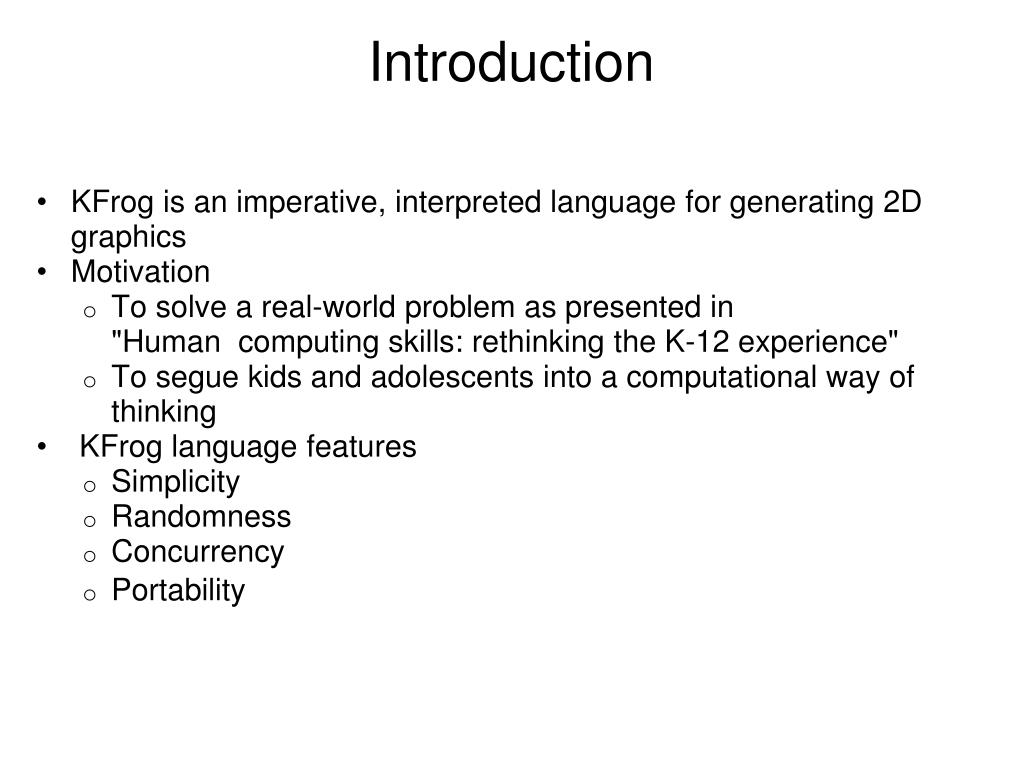 Introduction

• KFrog is an imperative, interpreted language for generating 2D graphics
• Motivation
  o To solve a real-world problem as presented in "Human computing skills: rethinking the K-12 experience"
  o To segue kids and adolescents into a computational way of thinking
• KFrog language features
  o Simplicity
  o Randomness
  o Concurrency
  o Portability